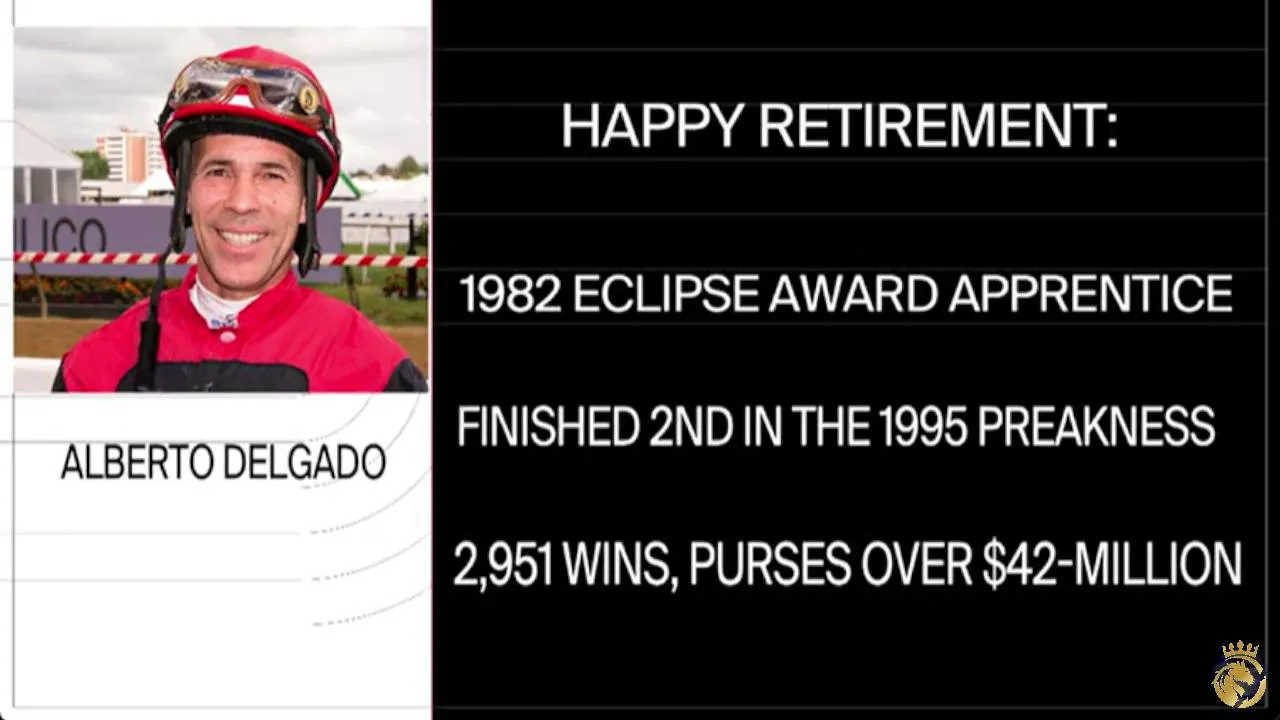 LICO

ALBERTO DELGADO

HAPPY RETIREMENT:

1982 ECLIPSE AWARD APPRENTICE

FINISHED 2ND IN THE 1995 PREAKNESS

2,951 WINS, PURSES OVER $42-MILLION